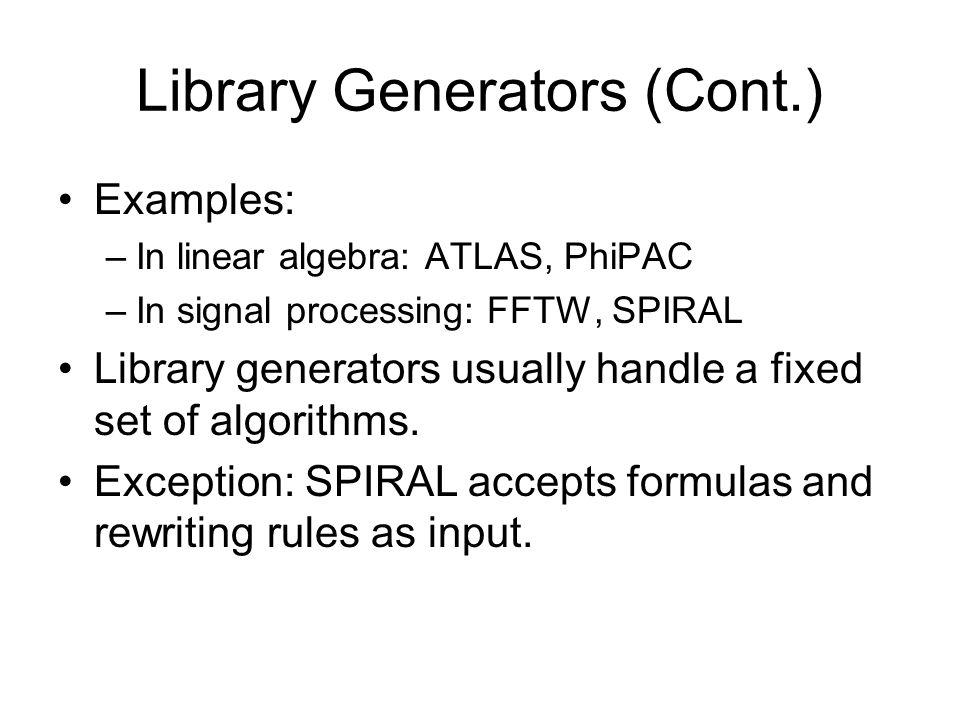 Library Generators (Cont.)

• Examples:
– In linear algebra: ATLAS, PhiPAC
– In signal processing: FFTW, SPIRAL
• Library generators usually handle a fixed set of algorithms.
• Exception: SPIRAL accepts formulas and rewriting rules as input.